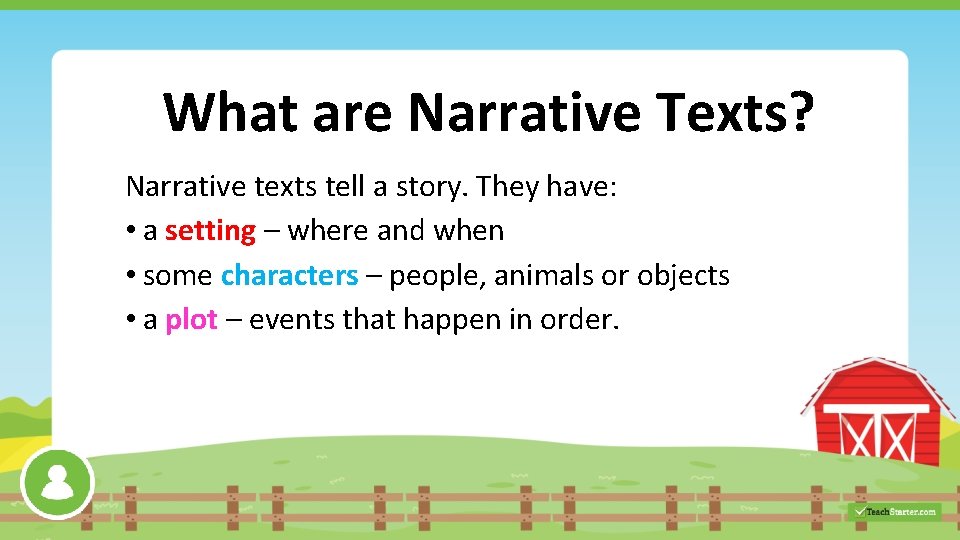 What are Narrative Texts?

Narrative texts tell a story. They have:
• a setting – where and when
• some characters – people, animals or objects
• a plot – events that happen in order.

TeachStarter.com